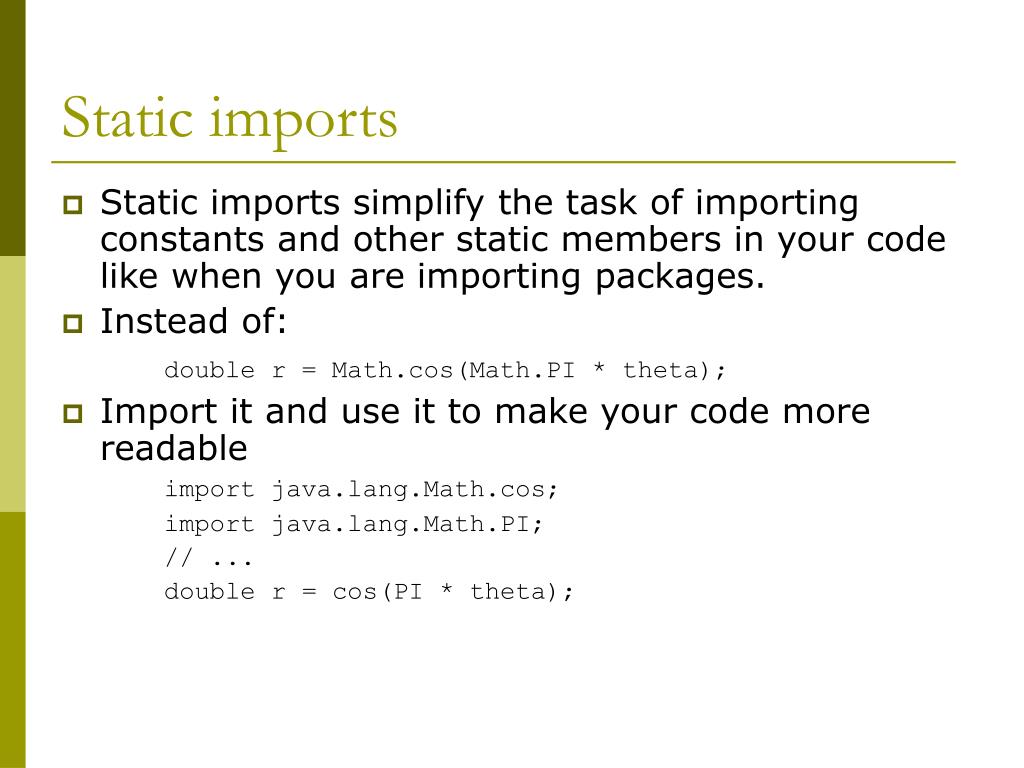 Static imports

Static imports simplify the task of importing constants and other static members in your code like when you are importing packages.

Instead of:

double r = Math.cos(Math.PI * theta);

Import it and use it to make your code more readable

import java.lang.Math.cos;
import java.lang.Math.PI;
// ...
double r = cos(PI * theta);